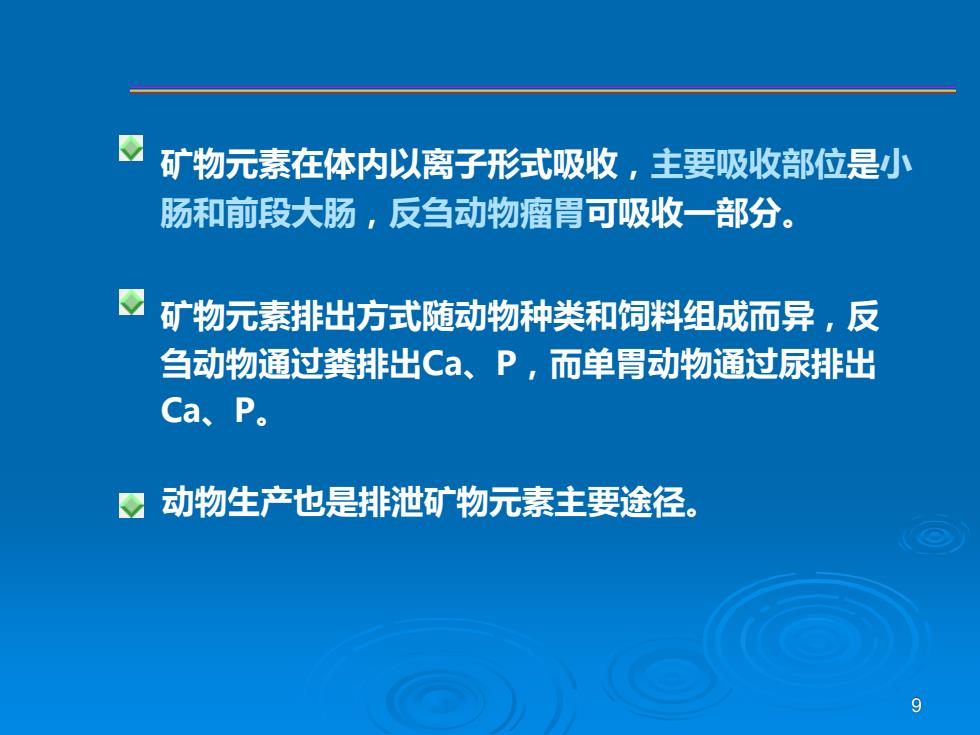 矿物元素在体内以离子形式吸收，主要吸收部位是小肠和前段大肠，反刍动物瘤胃可吸收一部分。

矿物元素排出方式随动物种类和饲料组成而异，反刍动物通过粪排出Ca、P，而单胃动物通过尿排出Ca、P。

动物生产也是排泄矿物元素主要途径。

9